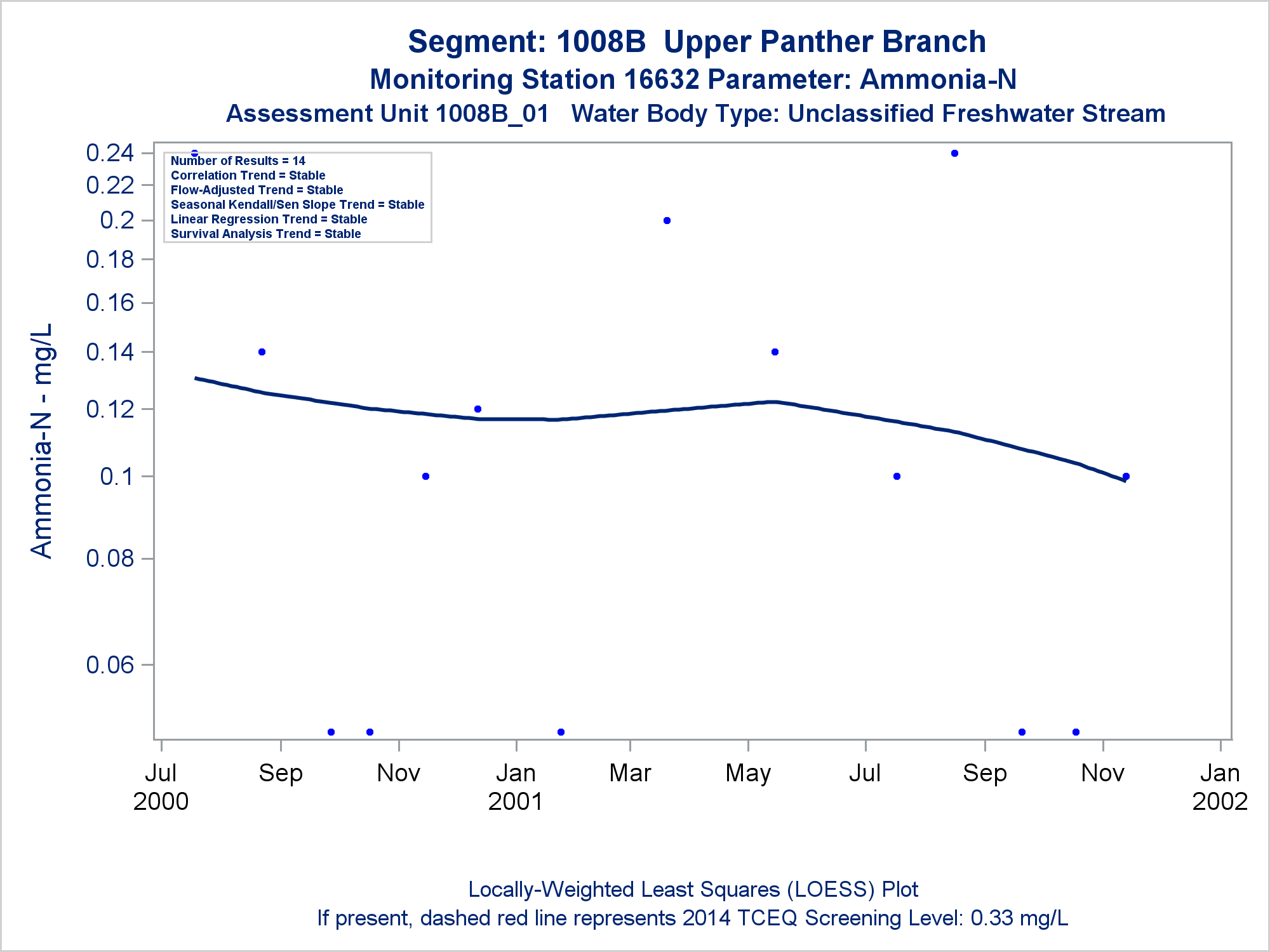 Segment: 1008B Upper Panther Branch
Monitoring Station 16632 Parameter: Ammonia-N
Assessment Unit 1008B_01 Water Body Type: Unclassified Freshwater Stream

Number of Results = 14
Correlation Trend = Stable
Flow-Adjusted Trend = Stable
Seasonal Kendall/Sen Slope Trend = Stable
Linear Regression Trend = Stable
Survival Analysis Trend = Stable

Ammonia-N - mg/L

0.24
0.22
0.2
0.18
0.16
0.14
0.12
0.1
0.08
0.06

Jul 2000
Sep
Nov
Jan 2001
Mar
May
Jul
Sep
Nov
Jan 2002

Locally-Weighted Least Squares (LOESS) Plot
If present, dashed red line represents 2014 TCEQ Screening Level: 0.33 mg/L